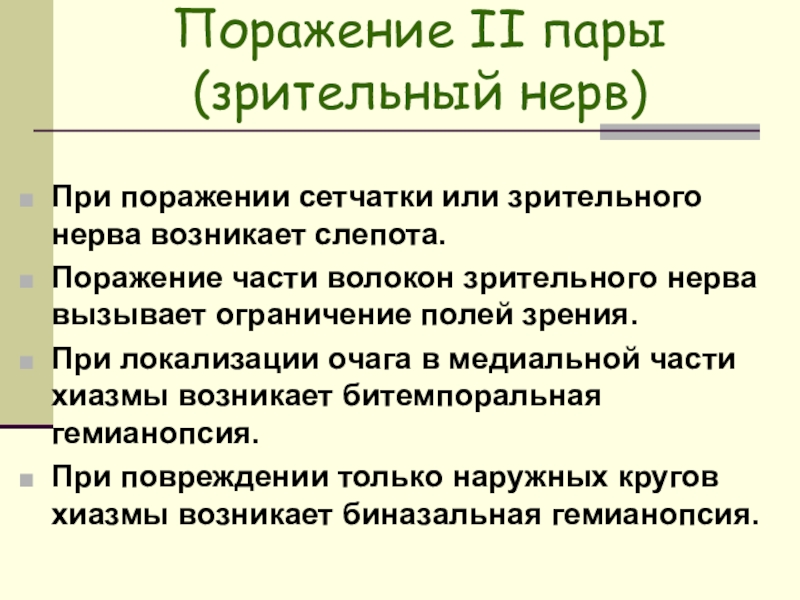 Поражение II пары (зрительный нерв)

При поражении сетчатки или зрительного нерва возникает слепота.

Поражение части волокон зрительного нерва вызывает ограничение полей зрения.

При локализации очага в медиальной части хиазмы возникает битемпоральная гемианопсия.

При повреждении только наружных кругов хиазмы возникает биназальная гемианопсия.